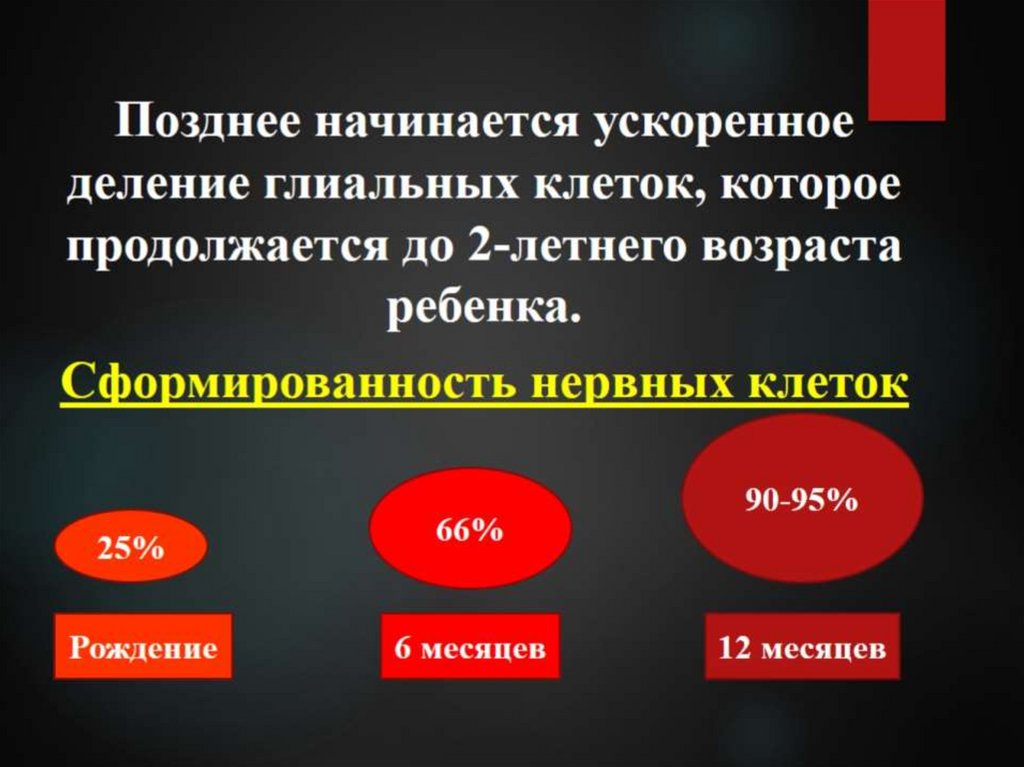 Позднее начинается ускоренное деление глиальных клеток, которое продолжается до 2-летнего возраста ребенка.

Сформированность нервных клеток

25%

66%

90-95%

Рождение

6 месяцев

12 месяцев